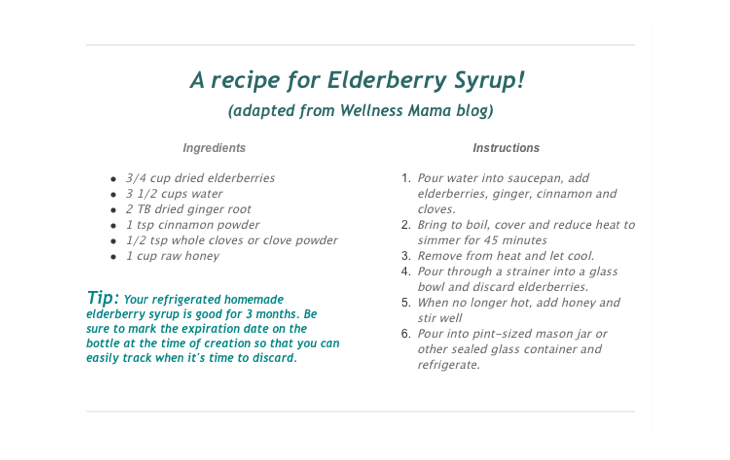 A recipe for Elderberry Syrup!

(adapted from Wellness Mama blog)

Ingredients

- 3/4 cup dried elderberries
- 3 1/2 cups water
- 2 TB dried ginger root
- 1 tsp cinnamon powder
- 1/2 tsp whole cloves or clove powder
- 1 cup raw honey

Tip: Your refrigerated homemade elderberry syrup is good for 3 months. Be sure to mark the expiration date on the bottle at the time of creation so that you can easily track when it's time to discard.

Instructions

1. Pour water into saucepan, add elderberries, ginger, cinnamon and cloves.
2. Bring to boil, cover and reduce heat to simmer for 45 minutes
3. Remove from heat and let cool.
4. Pour through a strainer into a glass bowl and discard elderberries.
5. When no longer hot, add honey and stir well
6. Pour into pint-sized mason jar or other sealed glass container and refrigerate.